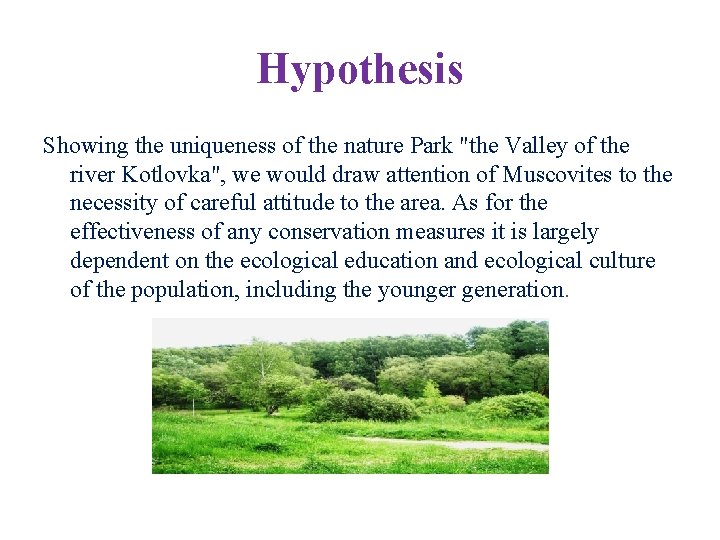 Hypothesis

Showing the uniqueness of the nature Park "the Valley of the river Kotlovka", we would draw attention of Muscovites to the necessity of careful attitude to the area. As for the effectiveness of any conservation measures it is largely dependent on the ecological education and ecological culture of the population, including the younger generation.